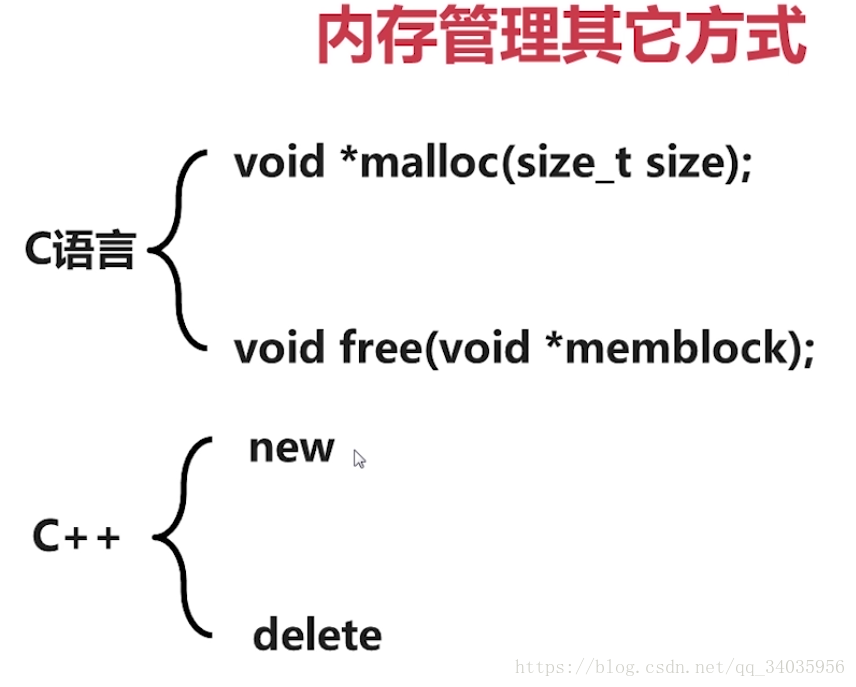 内存管理其它方式

C语言

void *malloc(size_t size);

void free(void *memblock);

C++

new

delete

https://blog.csdn.net/qq_34035956